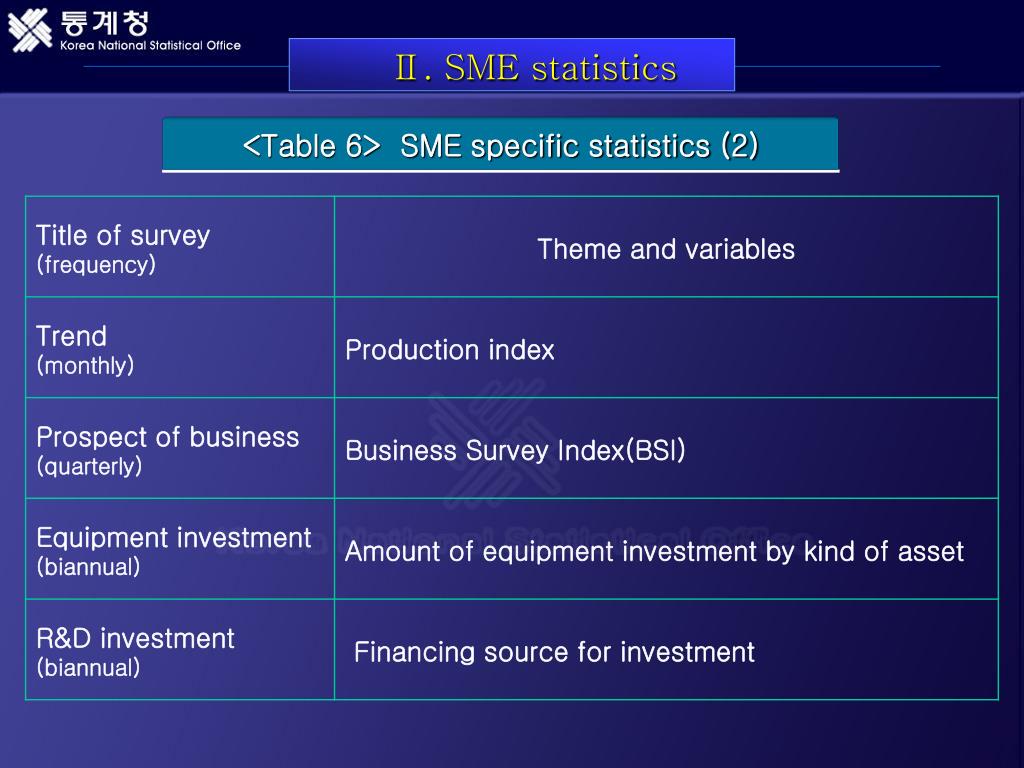 통계청
Korea National Statistical Office

Ⅱ. SME statistics

<Table 6> SME specific statistics (2)

| Title of survey (frequency) | Theme and variables |
|---|---|
| Trend (monthly) | Production index |
| Prospect of business (quarterly) | Business Survey Index(BSI) |
| Equipment investment (biannual) | Amount of equipment investment by kind of asset |
| R&D investment (biannual) | Financing source for investment |

Korea National Statistical Office